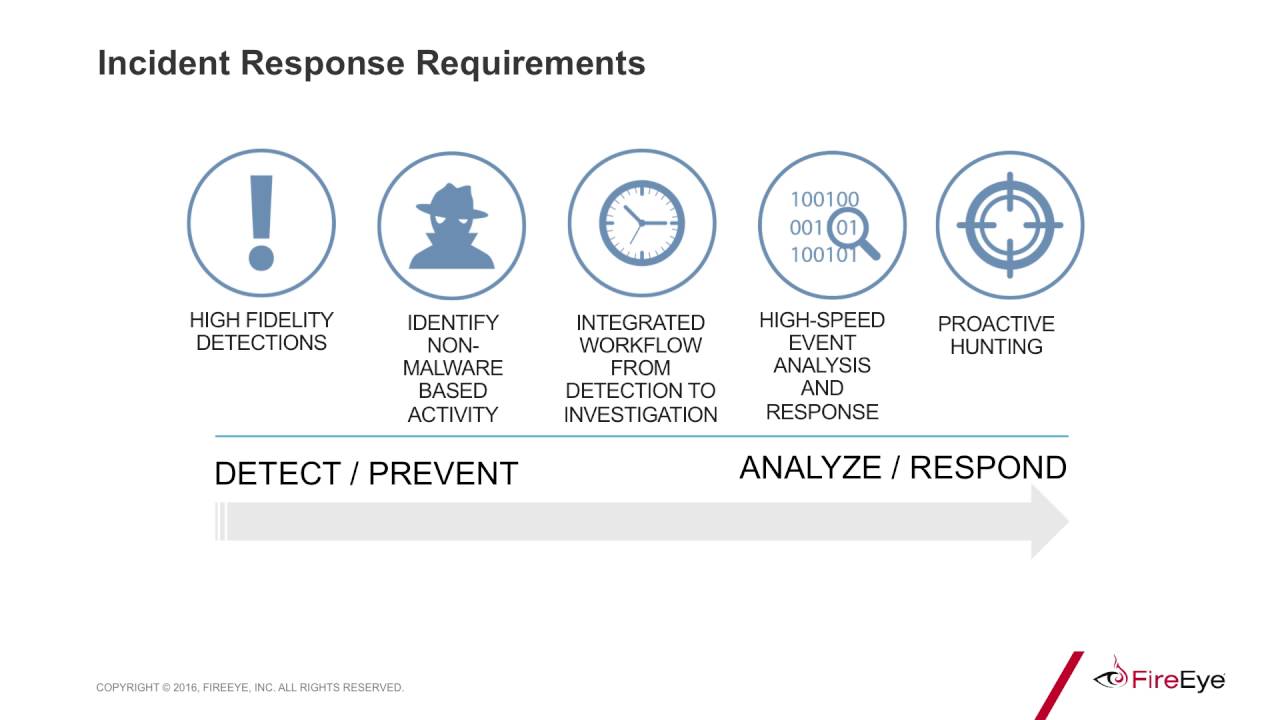 Incident Response Requirements

100100
001 01
100101

HIGH FIDELITY DETECTIONS

IDENTIFY NON-MALWARE BASED ACTIVITY

INTEGRATED WORKFLOW FROM DETECTION TO INVESTIGATION

HIGH-SPEED EVENT ANALYSIS AND RESPONSE

PROACTIVE HUNTING

DETECT / PREVENT

ANALYZE / RESPOND

COPYRIGHT © 2016, FIREEYE, INC. ALL RIGHTS RESERVED.

FireEye